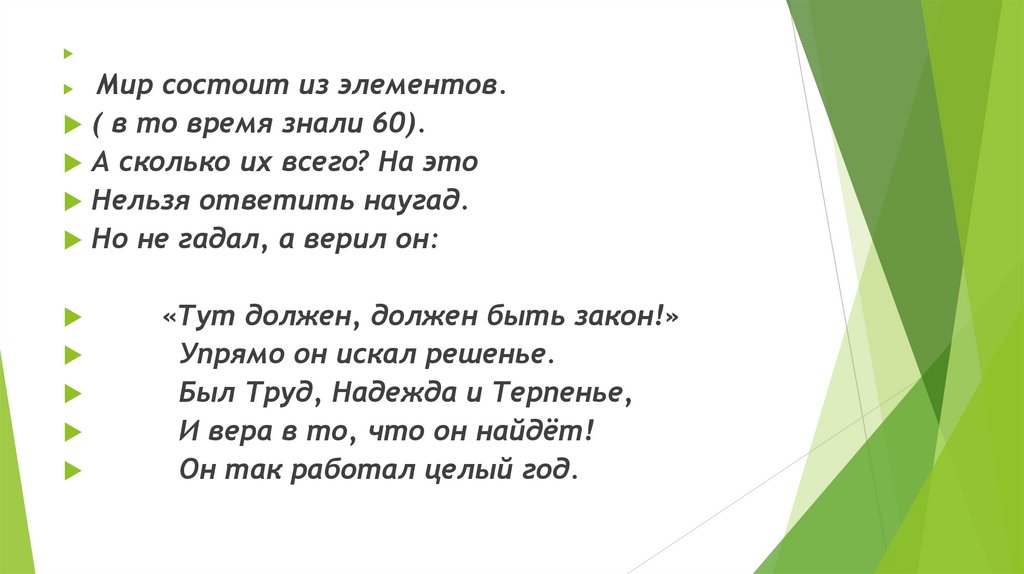 Мир состоит из элементов.
( в то время знали 60).
А сколько их всего? На это
Нельзя ответить наугад.
Но не гадал, а верил он:

«Тут должен, должен быть закон!»
Упрямо он искал решенье.
Был Труд, Надежда и Терпенье,
И вера в то, что он найдёт!
Он так работал целый год.